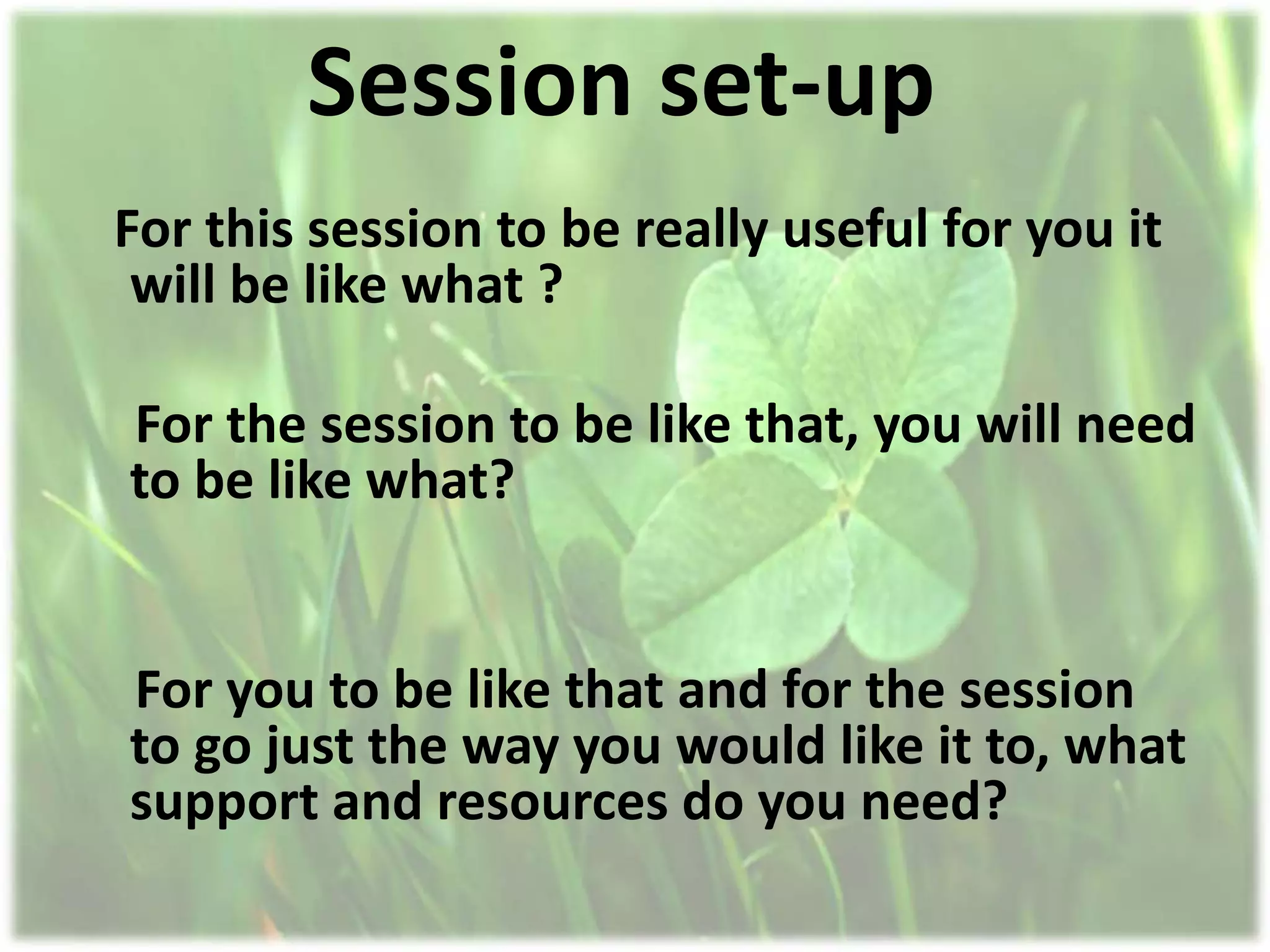 Session set-up

For this session to be really useful for you it will be like what ?

For the session to be like that, you will need to be like what?

For you to be like that and for the session to go just the way you would like it to, what support and resources do you need?